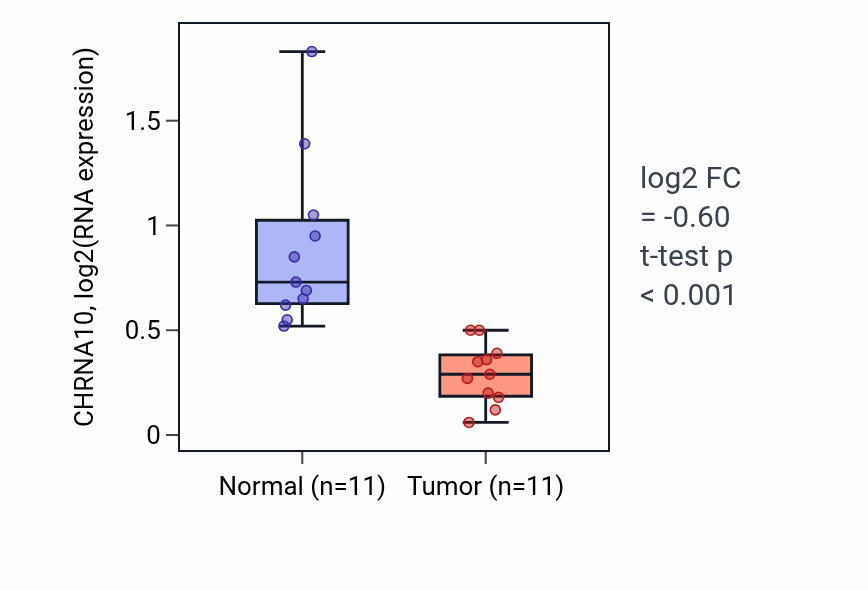 CHRNA10, log2(RNA expression)

1.5
1
0.5
0

Normal (n=11)
Tumor (n=11)

log2 FC
= -0.60
t-test p
< 0.001